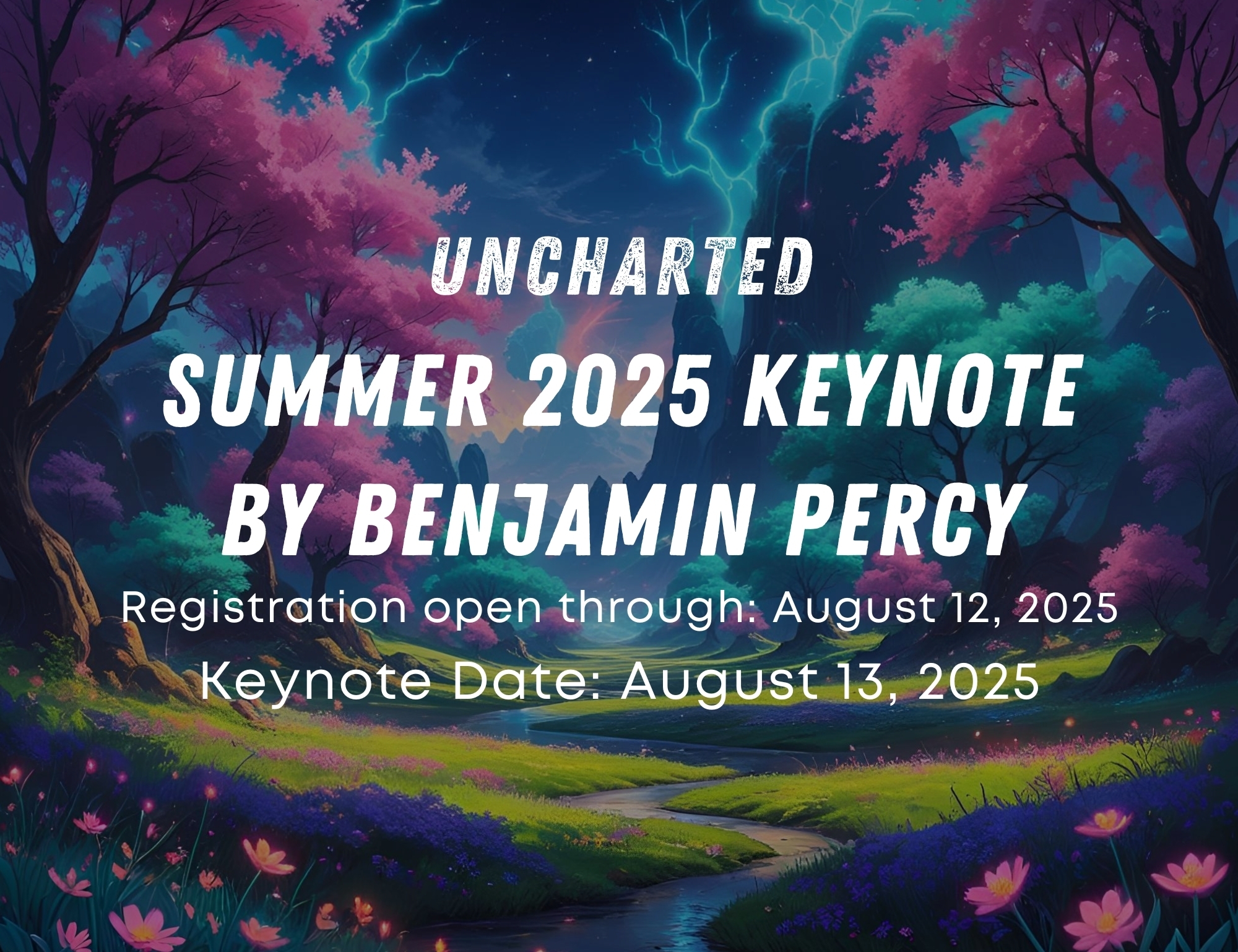 UNCHARTED

SUMMER 2025 KEYNOTE BY BENJAMIN PERCY

Registration open through: August 12, 2025

Keynote Date: August 13, 2025